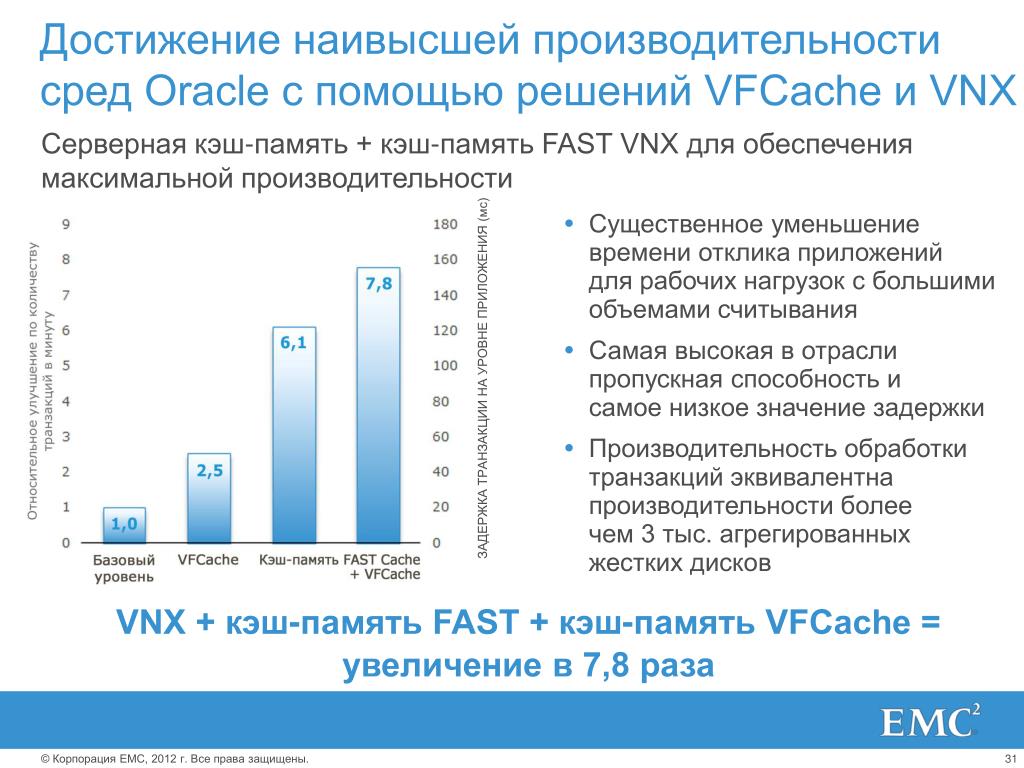 Достижение наивысшей производительности сред Oracle с помощью решений VFCache и VNX

Серверная кэш-память + кэш-память FAST VNX для обеспечения максимальной производительности

Относительное улучшение по количеству транзакций в минуту

9
8
7
6
5
4
3
2
1
0

180
160
140
120
100
80
60
40
20
0

ЗАДЕРЖКА ТРАНЗАКЦИИ НА УРОВНЕ ПРИЛОЖЕНИЯ (мс)

1,0
2,5
6,1
7,8

Базовый уровень
VFCache
Кэш-память
FAST Cache + VFCache

• Существенное уменьшение времени отклика приложений для рабочих нагрузок с большими объемами считывания

• Самая высокая в отрасли пропускная способность и самое низкое значение задержки

• Производительность обработки транзакций эквивалентна производительности более чем 3 тыс. агрегированных жестких дисков

VNX + кэш-память FAST + кэш-память VFCache = увеличение в 7,8 раза

EMC$^2$

© Корпорация EMC, 2012 г. Все права защищены.

31